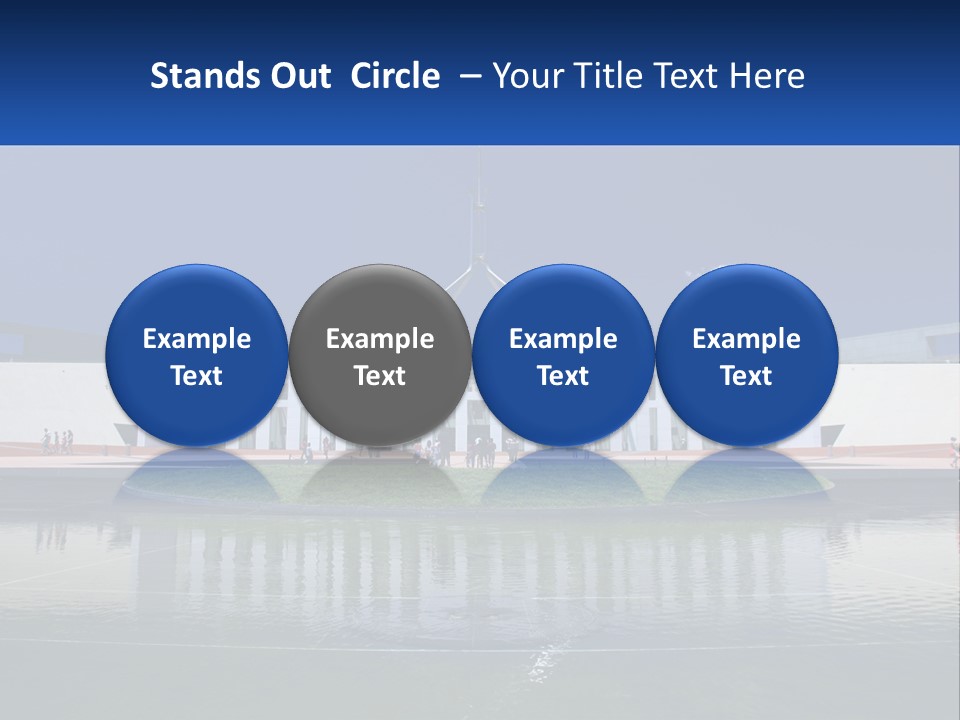 Stands Out Circle – Your Title Text Here

Example Text

Example Text

Example Text

Example Text